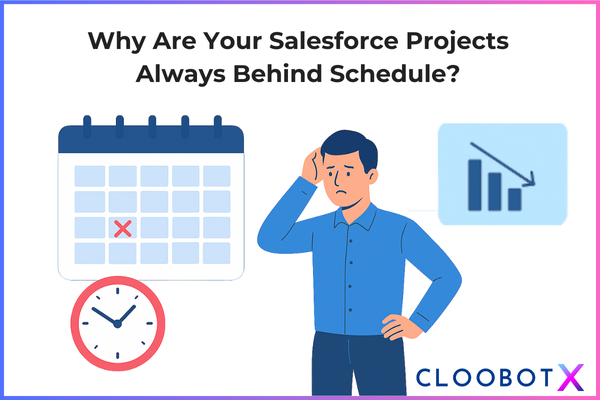 Why Are Your Salesforce Projects Always Behind Schedule?

CLOOBOT X